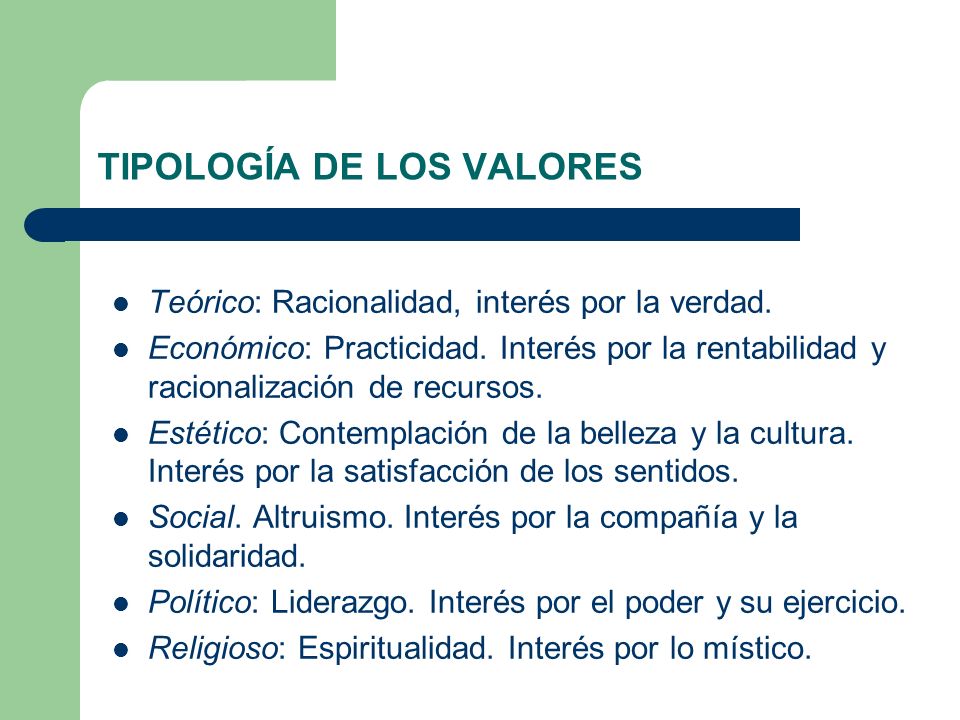 TIPOLOGÍA DE LOS VALORES

- Teórico: Racionalidad, interés por la verdad.
- Económico: Practicidad. Interés por la rentabilidad y racionalización de recursos.
- Estético: Contemplación de la belleza y la cultura. Interés por la satisfacción de los sentidos.
- Social. Altruismo. Interés por la compañía y la solidaridad.
- Político: Liderazgo. Interés por el poder y su ejercicio.
- Religioso: Espiritualidad. Interés por lo místico.